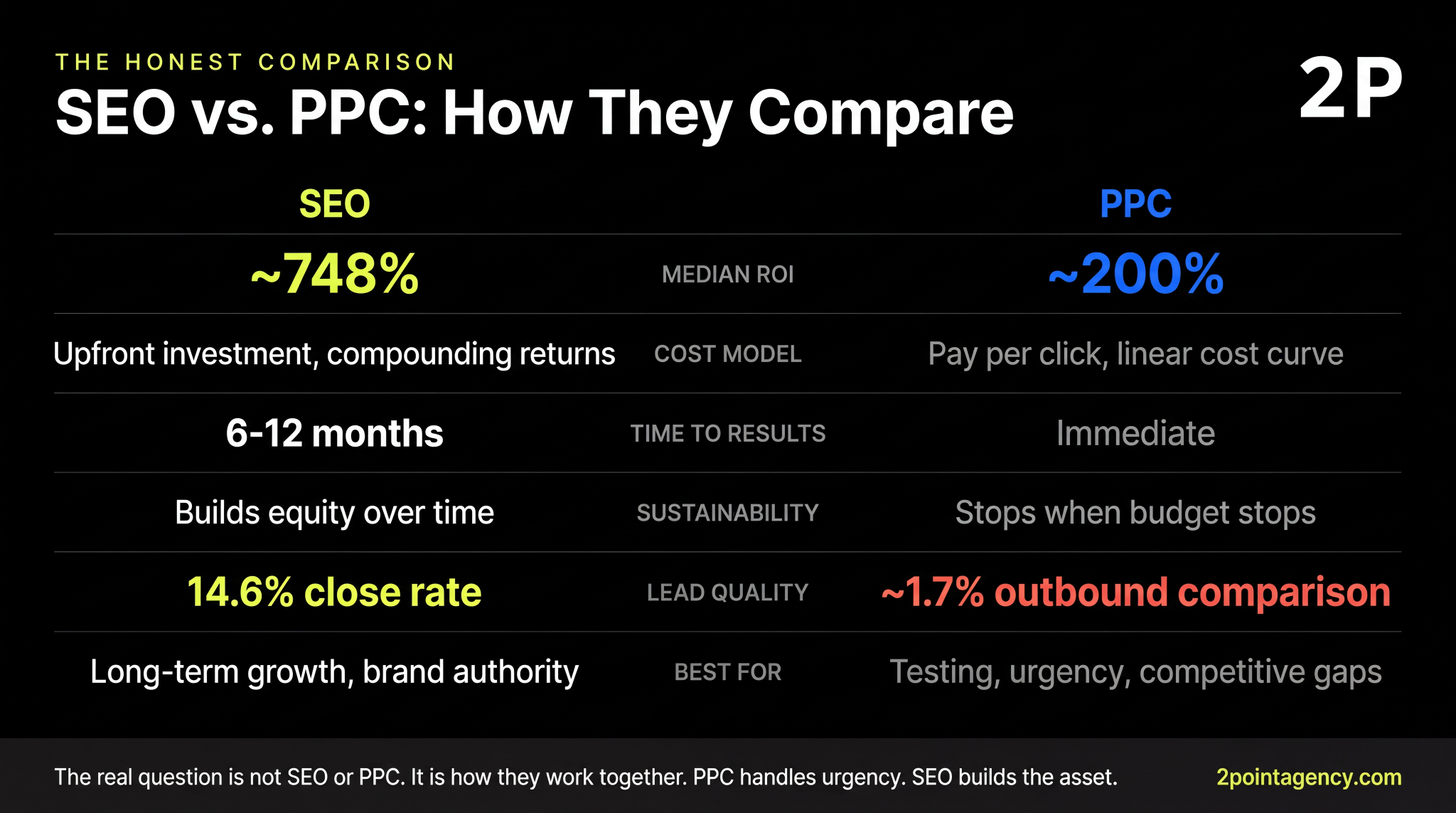 THE HONEST COMPARISON

SEO vs. PPC: How They Compare

2P

| SEO | | PPC |
|---|---|---|
| ~748% | MEDIAN ROI | ~200% |
| Upfront investment, compounding returns | COST MODEL | Pay per click, linear cost curve |
| 6-12 months | TIME TO RESULTS | Immediate |
| Builds equity over time | SUSTAINABILITY | Stops when budget stops |
| 14.6% close rate | LEAD QUALITY | ~1.7% outbound comparison |
| Long-term growth, brand authority | BEST FOR | Testing, urgency, competitive gaps |

The real question is not SEO or PPC. It is how they work together. PPC handles urgency. SEO builds the asset.

2pointagency.com